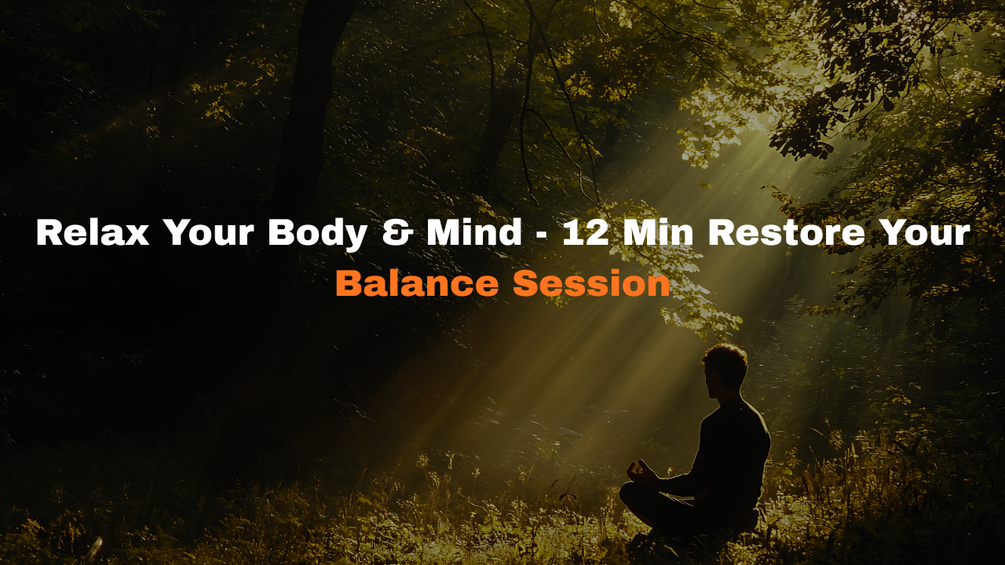 Relax Your Body & Mind - 12 Min Restore Your Balance Session